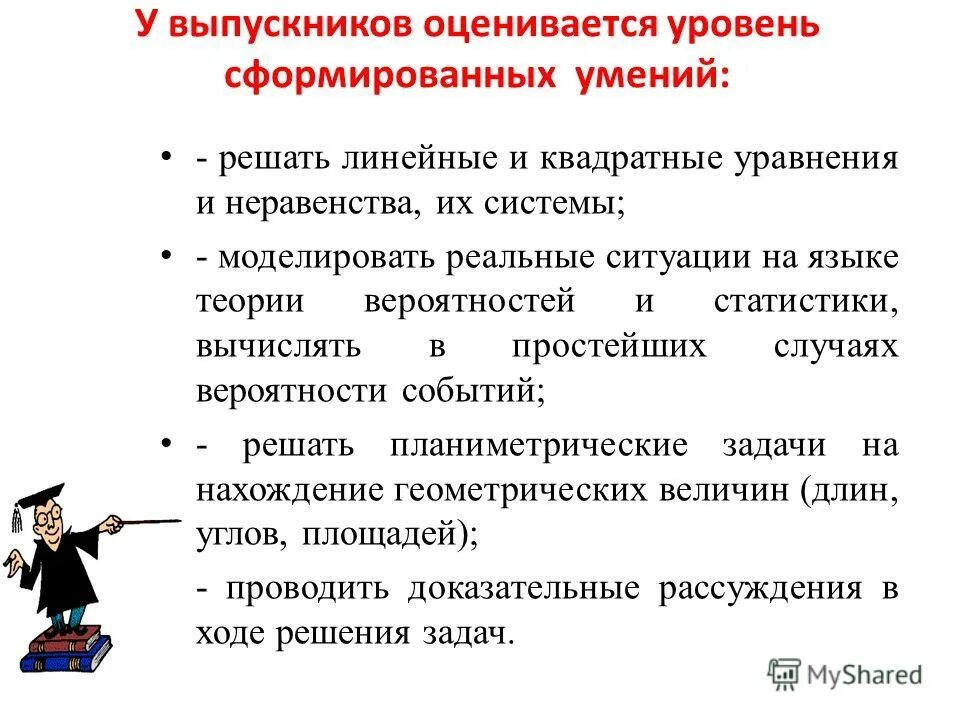 У выпускников оценивается уровень сформированных умений:

• - решать линейные и квадратные уравнения и неравенства, их системы;

• - моделировать реальные ситуации на языке теории вероятностей и статистики, вычислять в простейших случаях вероятности событий;

• - решать планиметрические задачи на нахождение геометрических величин (длин, углов, площадей);

- проводить доказательные рассуждения в ходе решения задач.

MyShared